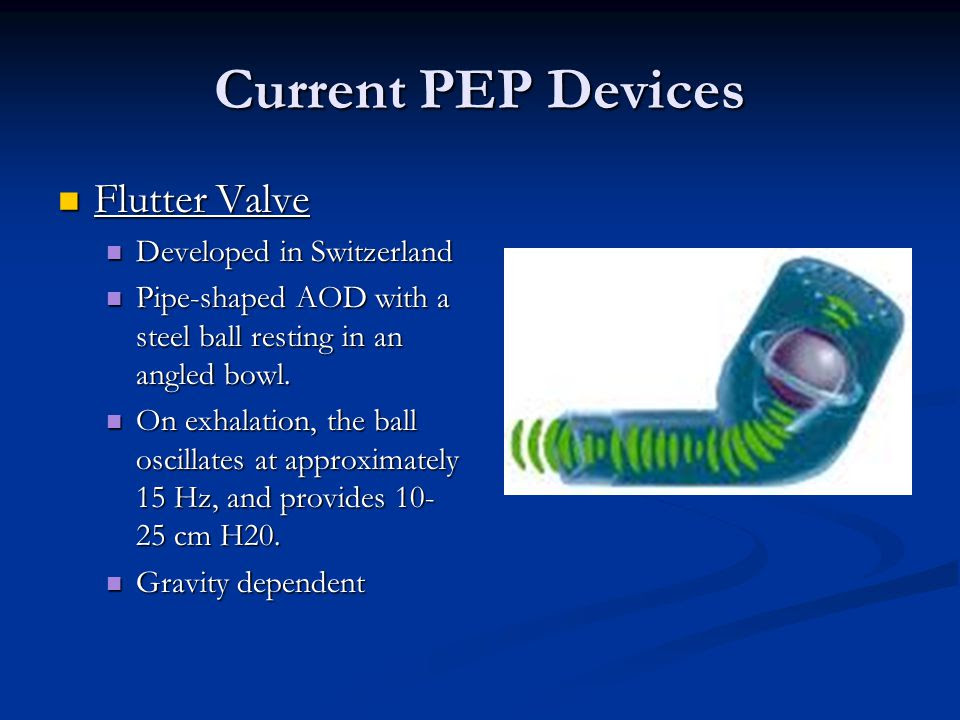 Current PEP Devices

Flutter Valve

Developed in Switzerland

Pipe-shaped AOD with a steel ball resting in an angled bowl.

On exhalation, the ball oscillates at approximately 15 Hz, and provides 10-25 cm H20.

Gravity dependent